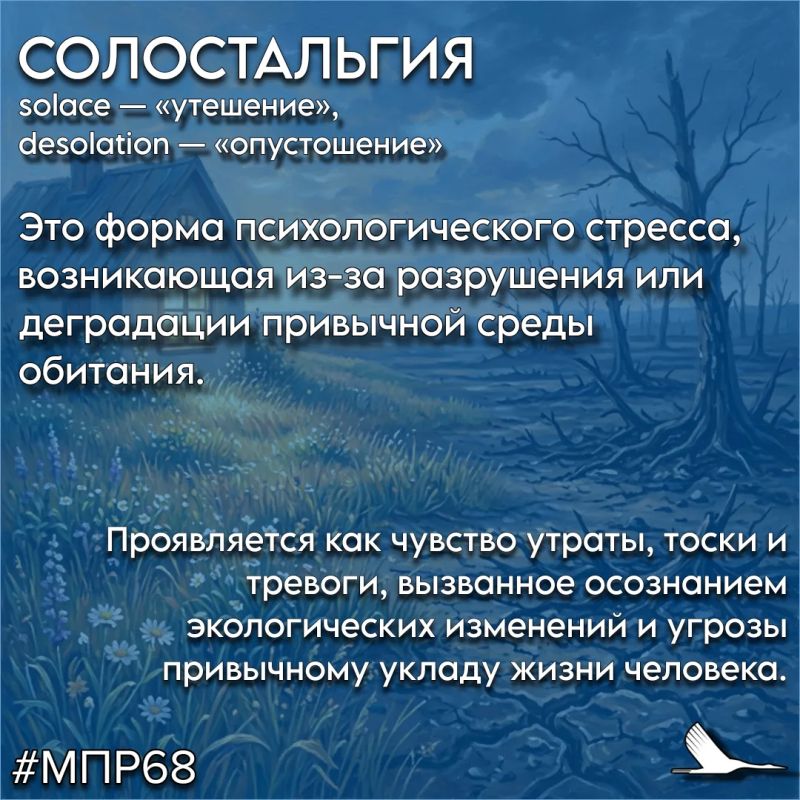 СОЛОСТАЛЬГИЯ
solace — «утешение»,
desolation — «опустошение»

Это форма психологического стресса, возникающая из-за разрушения или деградации привычной среды обитания.

Проявляется как чувство утраты, тоски и тревоги, вызванное осознанием экологических изменений и угрозы привычному укладу жизни человека.

#МПР68